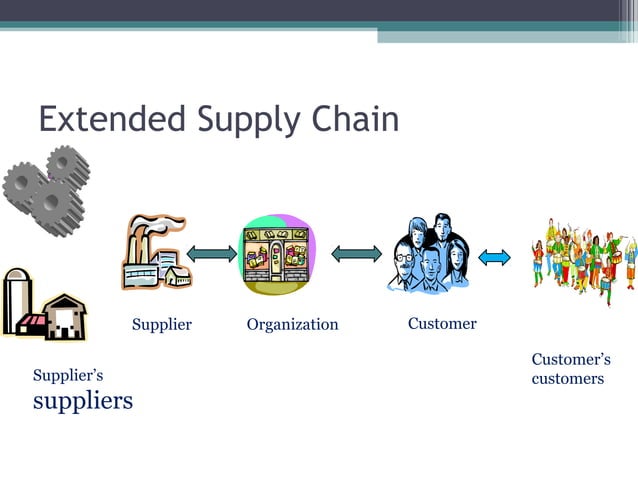 Extended Supply Chain

Supplier

Organization

Customer

Supplier's suppliers

Customer's customers